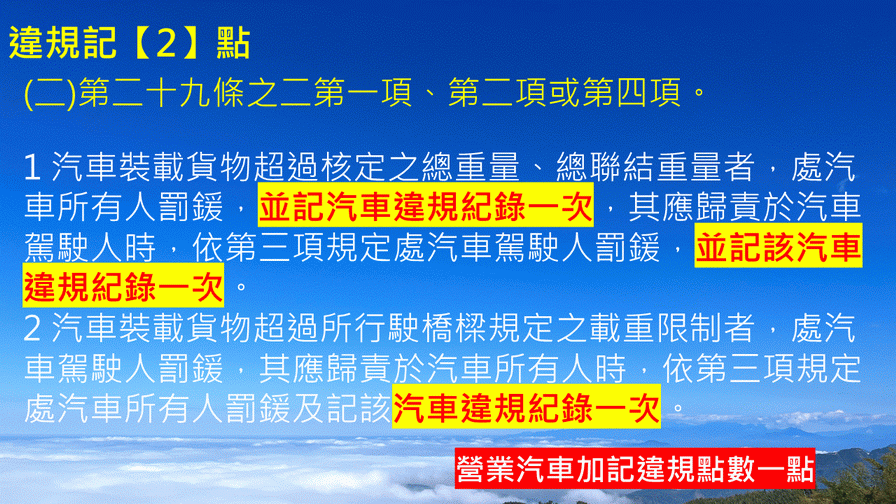 違規記【2】點
(二)第二十九條之二第一項、第二項或第四項。

1 汽車裝載貨物超過核定之總重量、總聯結重量者，處汽車所有人罰鍰，並記汽車違規紀錄一次，其應歸責於汽車駕駛人時，依第三項規定處汽車駕駛人罰鍰，並記該汽車違規紀錄一次。
2 汽車裝載貨物超過所行駛橋樑規定之載重限制者，處汽車駕駛人罰鍰，其應歸責於汽車所有人時，依第三項規定處汽車所有人罰鍰及記該汽車違規紀錄一次。

營業汽車加記違規點數一點